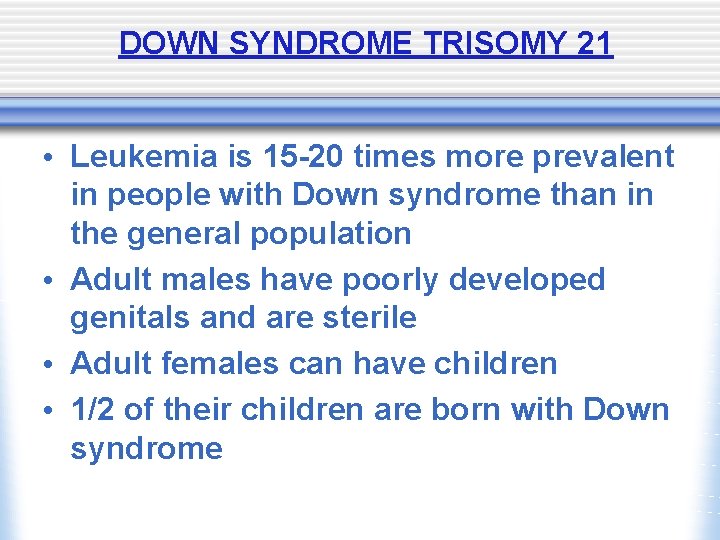 DOWN SYNDROME TRISOMY 21

• Leukemia is 15-20 times more prevalent in people with Down syndrome than in the general population
• Adult males have poorly developed genitals and are sterile
• Adult females can have children
• 1/2 of their children are born with Down syndrome